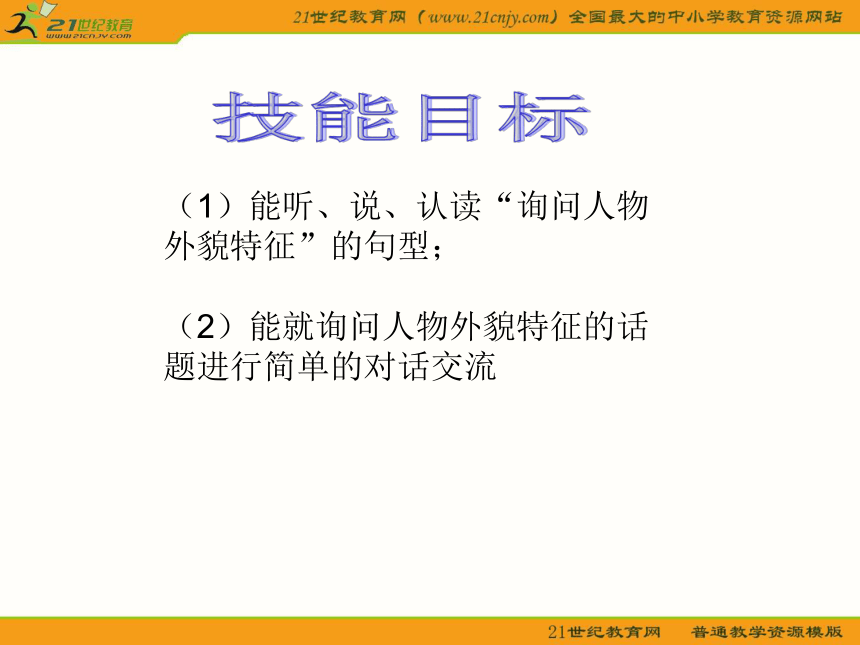 21世纪教育
www.21cnjy.com

21世纪教育网（www.21cnjy.com）全国最大的中小学教育资源网站

技能目标

（1）能听、说、认读“询问人物外貌特征”的句型；

（2）能就询问人物外貌特征的话题进行简单的对话交流

21世纪教育网　普通教学资源模版